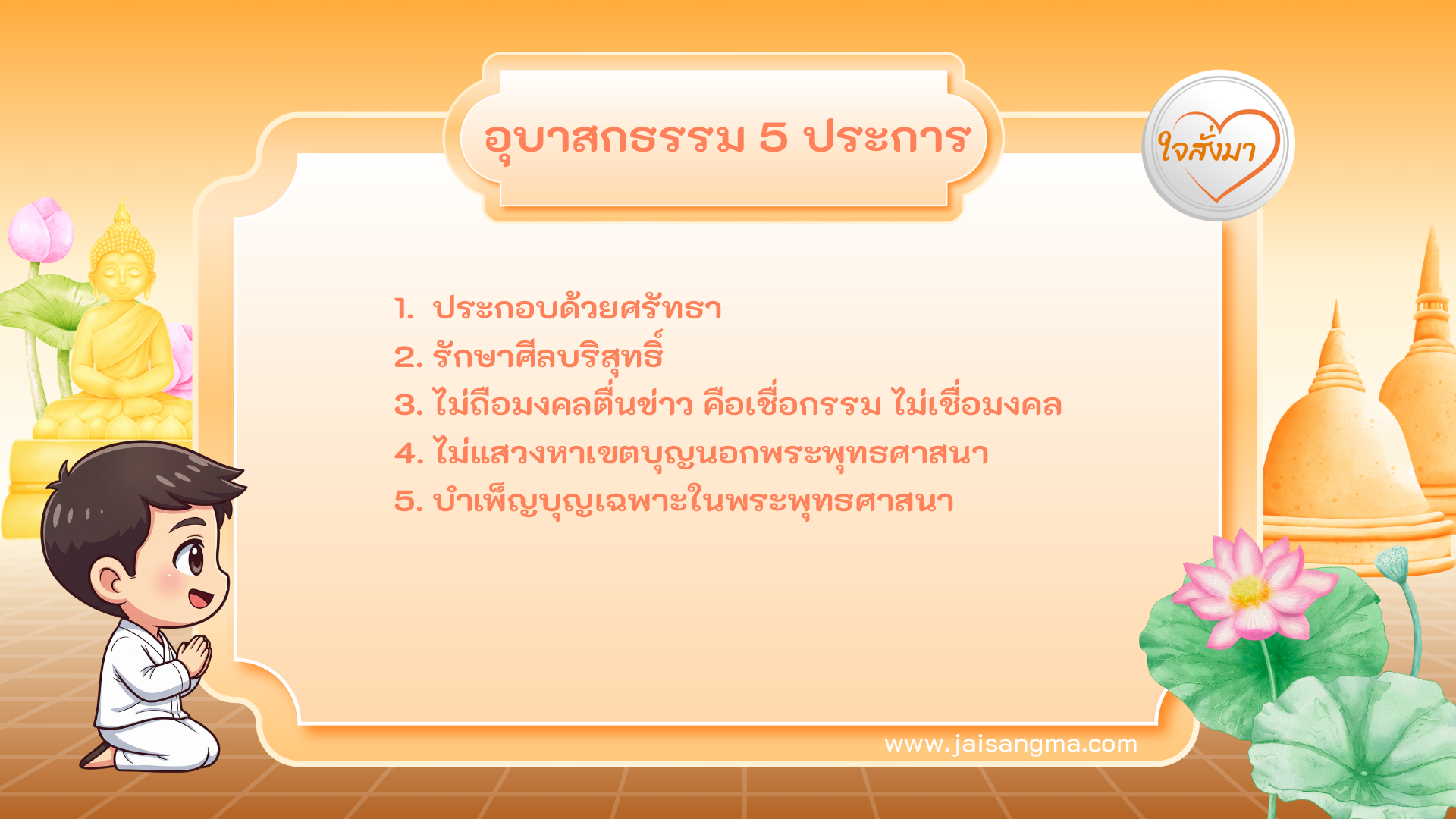 อุบาสกธรรม 5 ประการ

ใจสั่งมา

1. ประกอบด้วยศรัทธา
2. รักษาศีลบริสุทธิ์
3. ไม่ถือมงคลตื่นข่าว คือเชื่อกรรม ไม่เชื่อมงคล
4. ไม่แสวงหาเขตบุญนอกพระพุทธศาสนา
5. บำเพ็ญบุญเฉพาะในพระพุทธศาสนา

www.jaisangma.com